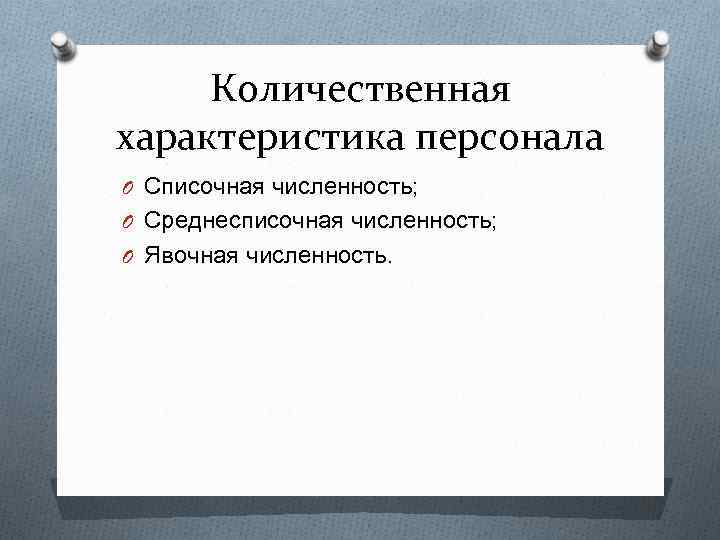 Количественная характеристика персонала

O Списочная численность;
O Среднесписочная численность;
O Явочная численность.